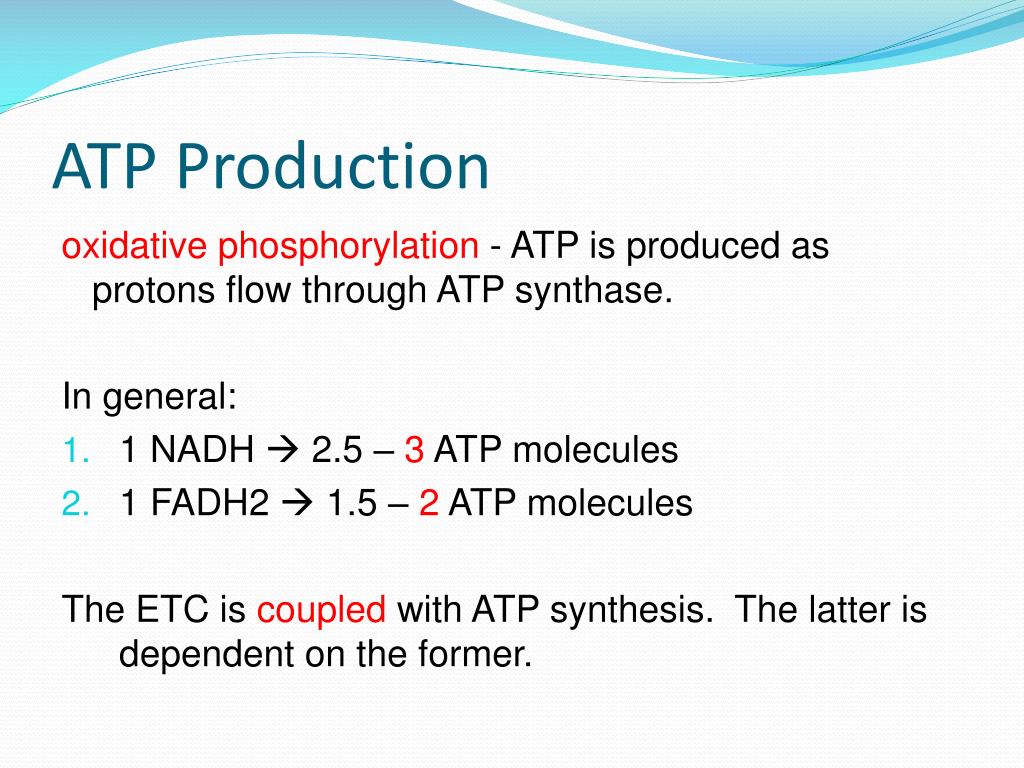 ATP Production

oxidative phosphorylation - ATP is produced as protons flow through ATP synthase.

In general:
1. 1 NADH → 2.5 – 3 ATP molecules
2. 1 FADH2 → 1.5 – 2 ATP molecules

The ETC is coupled with ATP synthesis. The latter is dependent on the former.